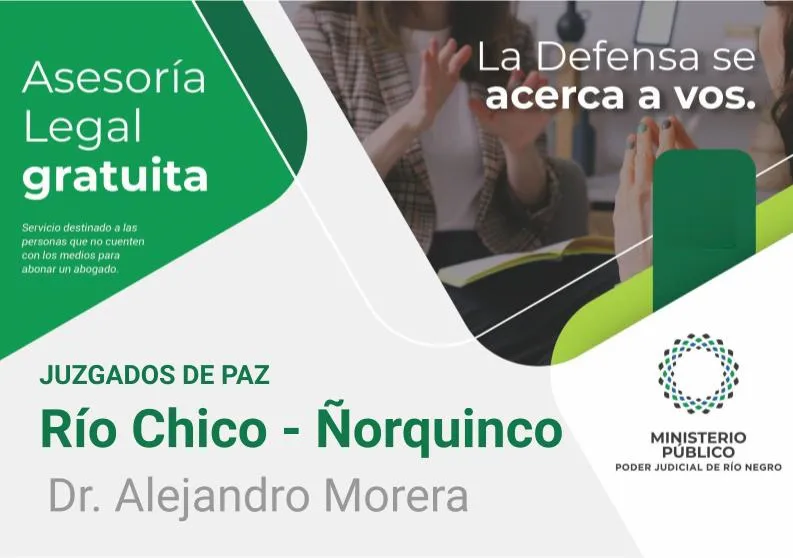 Asesoría Legal gratuita

Servicio destinado a las personas que no cuenten con los medios para abonar un abogado.

La Defensa se acerca a vos.

JUZGADOS DE PAZ

Río Chico - Ñorquinco

Dr. Alejandro Morera

MINISTERIO PÚBLICO
PODER JUDICIAL DE RÍO NEGRO